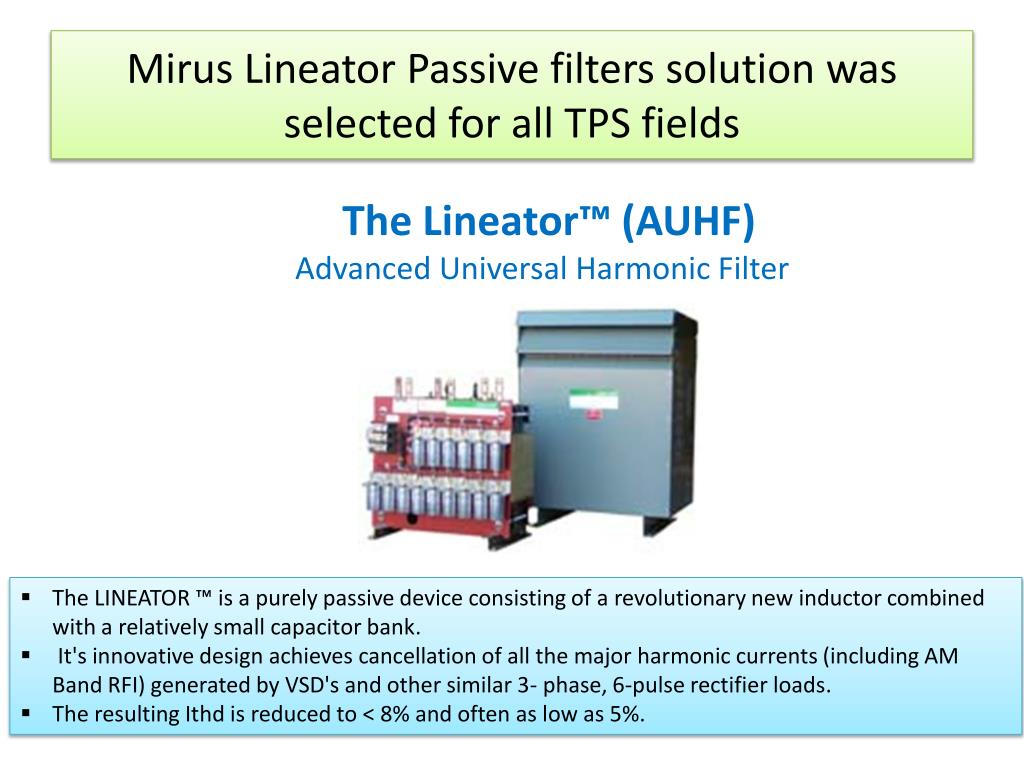 Mirus Lineator Passive filters solution was selected for all TPS fields

The Lineator™ (AUHF)
Advanced Universal Harmonic Filter

▪ The LINEATOR ™ is a purely passive device consisting of a revolutionary new inductor combined with a relatively small capacitor bank.
▪ It's innovative design achieves cancellation of all the major harmonic currents (including AM Band RFI) generated by VSD's and other similar 3- phase, 6-pulse rectifier loads.
▪ The resulting Ithd is reduced to < 8% and often as low as 5%.